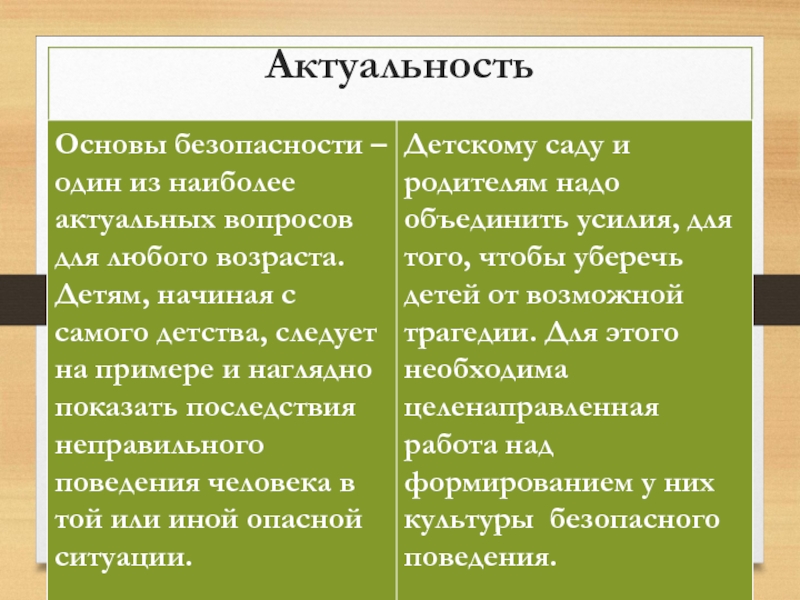 Актуальность

Основы безопасности – один из наиболее актуальных вопросов для любого возраста. Детям, начиная с самого детства, следует на примере и наглядно показать последствия неправильного поведения человека в той или иной опасной ситуации.

Детскому саду и родителям надо объединить усилия, для того, чтобы уберечь детей от возможной трагедии. Для этого необходима целенаправленная работа над формированием у них культуры безопасного поведения.